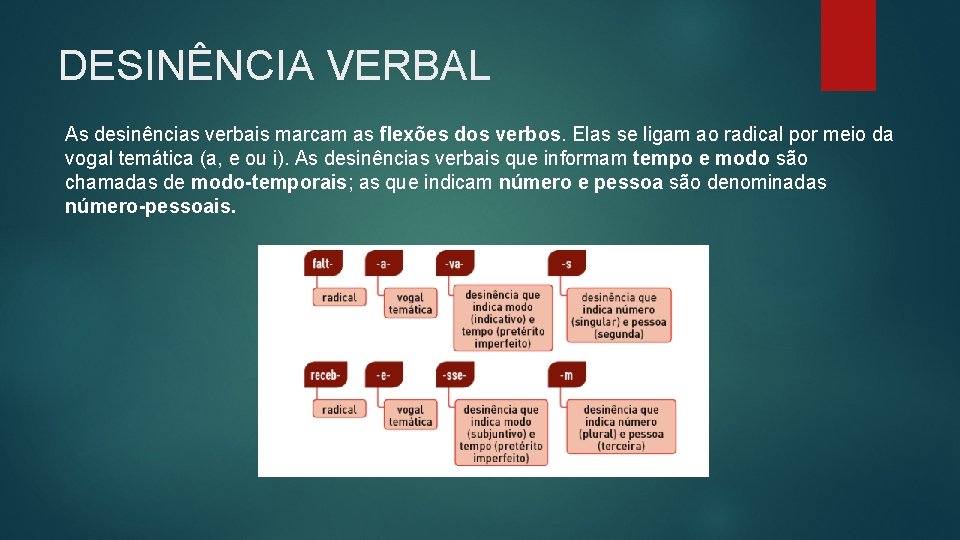 DESINÊNCIA VERBAL

As desinências verbais marcam as flexões dos verbos. Elas se ligam ao radical por meio da vogal temática (a, e ou i). As desinências verbais que informam tempo e modo são chamadas de modo-temporais; as que indicam número e pessoa são denominadas número-pessoais.

falt-
radical
-a-
vogal temática
-va-
desinência que indica modo (indicativo) e tempo (pretérito imperfeito)
-s
desinência que indica número (singular) e pessoa (segunda)

receb-
radical
-e-
vogal temática
-sse-
desinência que indica modo (subjuntivo) e tempo (pretérito imperfeito)
-m
desinência que indica número (plural) e pessoa (terceira)